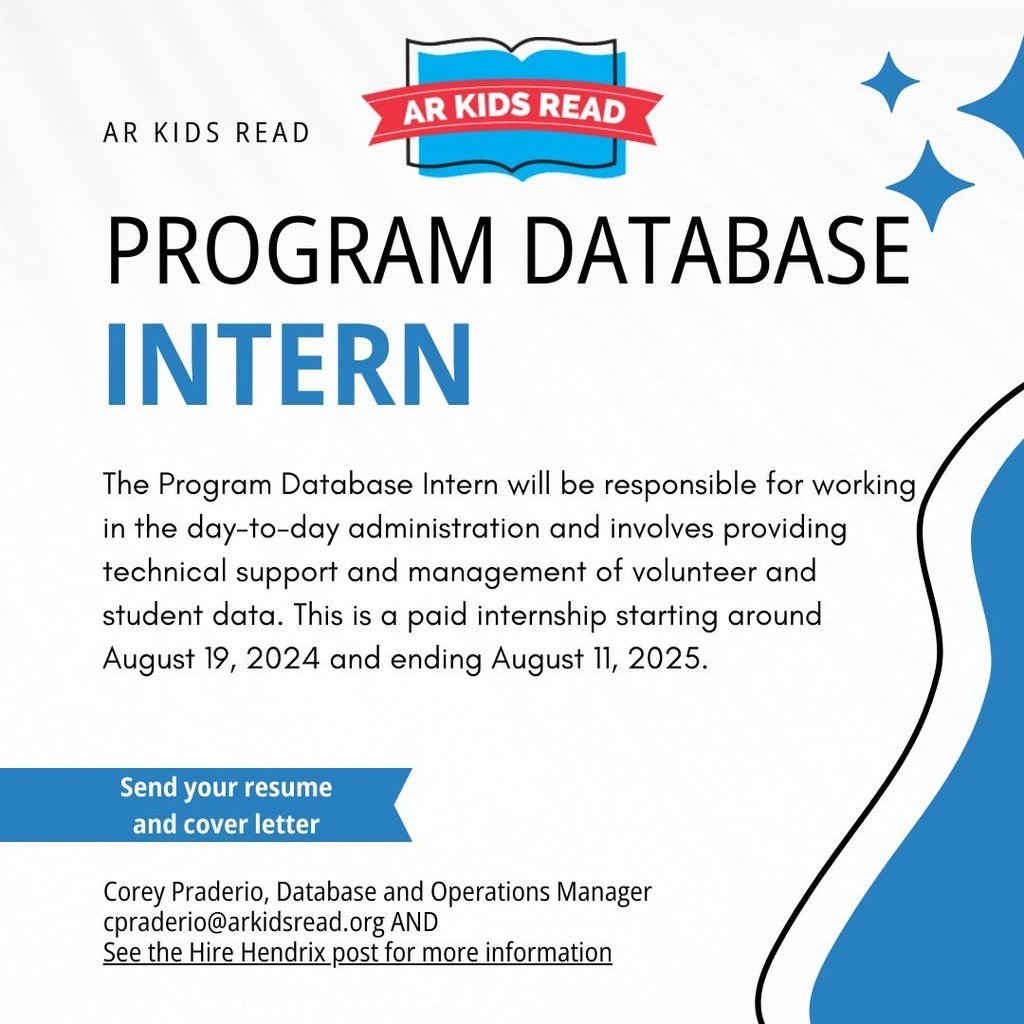 AR KIDS READ

AR KIDS READ

PROGRAM DATABASE
INTERN

The Program Database Intern will be responsible for working in the day-to-day administration and involves providing technical support and management of volunteer and student data. This is a paid internship starting around August 19, 2024 and ending August 11, 2025.

Send your resume and cover letter

Corey Praderio, Database and Operations Manager
cpraderio@arkidsread.org AND
See the Hire Hendrix post for more information